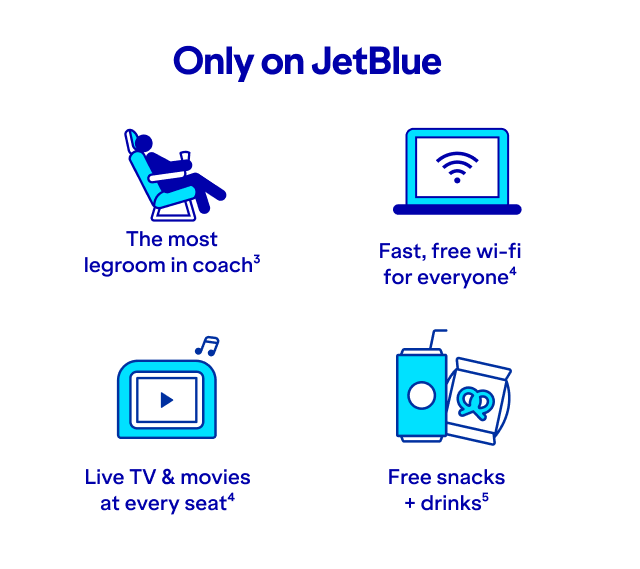 Only on JetBlue

The most legroom in coach$^3$

Fast, free wi-fi for everyone$^4$

Live TV & movies at every seat$^4$

Free snacks + drinks$^5$